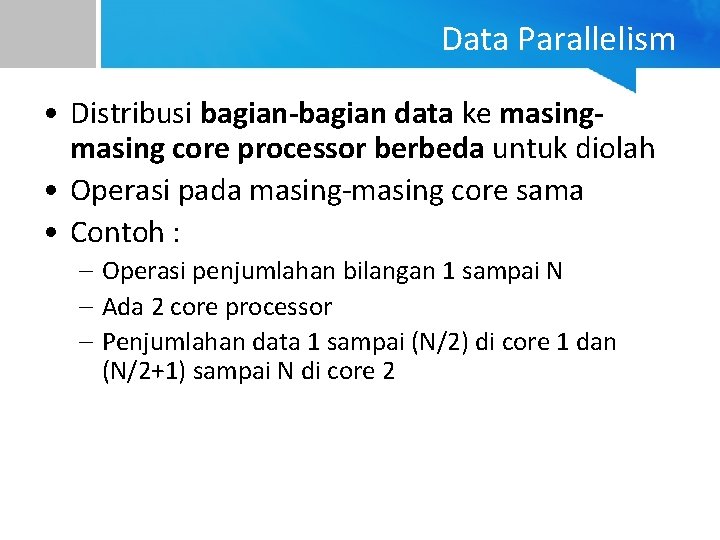 Data Parallelism

• Distribusi bagian-bagian data ke masing-masing core processor berbeda untuk diolah
• Operasi pada masing-masing core sama
• Contoh :
– Operasi penjumlahan bilangan 1 sampai N
– Ada 2 core processor
– Penjumlahan data 1 sampai (N/2) di core 1 dan (N/2+1) sampai N di core 2